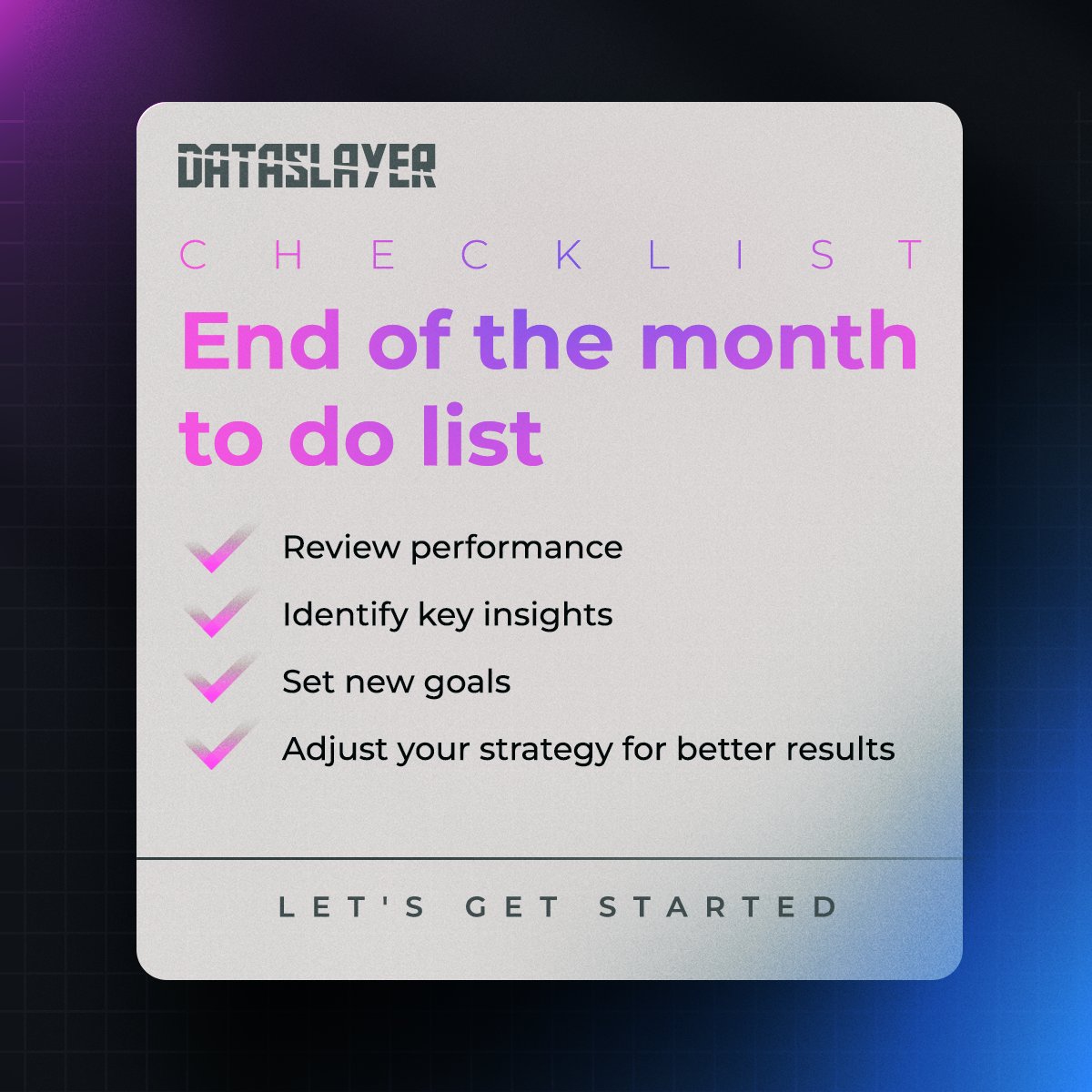 DATASLAYER

CHECKLIST

End of the month to do list

Review performance

Identify key insights

Set new goals

Adjust your strategy for better results

LET'S GET STARTED